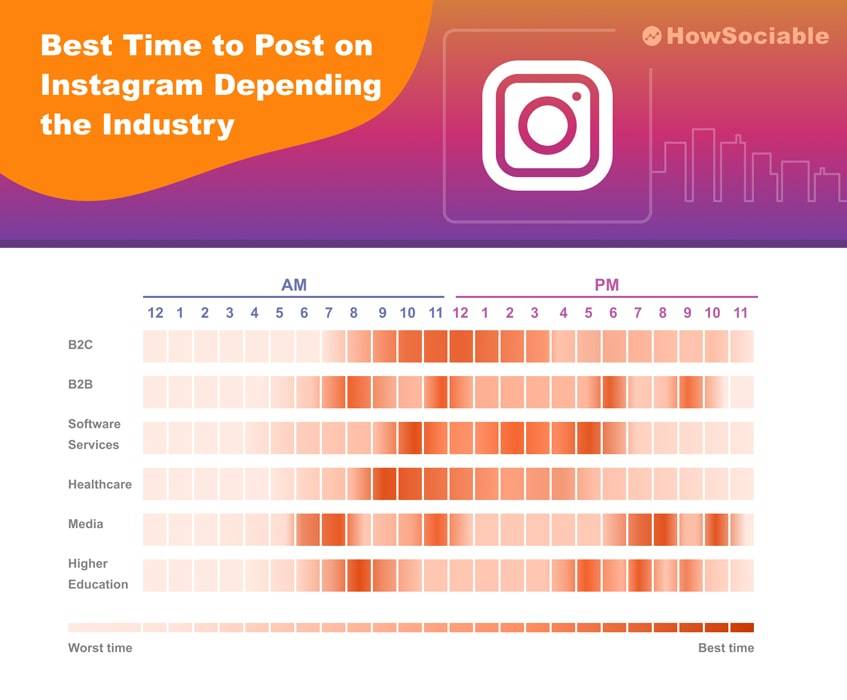 Best Time to Post on Instagram Depending the Industry

HowSociable

AM

PM

12 1 2 3 4 5 6 7 8 9 10 11 12 1 2 3 4 5 6 7 8 9 10 11

B2C

B2B

Software Services

Healthcare

Media

Higher Education

Worst time

Best time